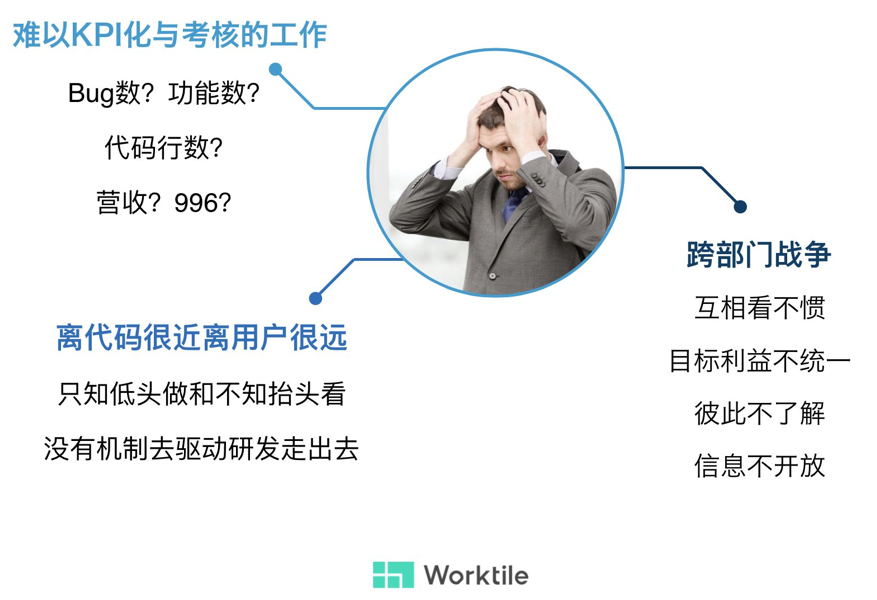 难以KPI化与考核的工作

Bug数？功能数？

代码行数？

营收？996？

离代码很近离用户很远

只知低头做和不知抬头看

没有机制去驱动研发走出去

跨部门战争

互相看不惯

目标利益不统一

彼此不了解

信息不开放

Worktile